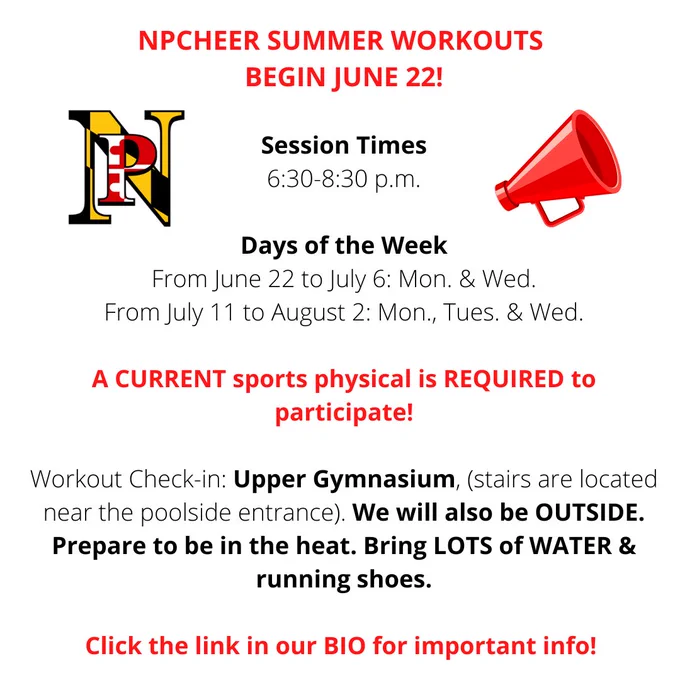 NPCHEER SUMMER WORKOUTS
BEGIN JUNE 22!

NP

Session Times
6:30-8:30 p.m.

Days of the Week
From June 22 to July 6: Mon. & Wed.
From July 11 to August 2: Mon., Tues. & Wed.

A CURRENT sports physical is REQUIRED to participate!

Workout Check-in: Upper Gymnasium, (stairs are located near the poolside entrance). We will also be OUTSIDE. Prepare to be in the heat. Bring LOTS of WATER & running shoes.

Click the link in our BIO for important info!